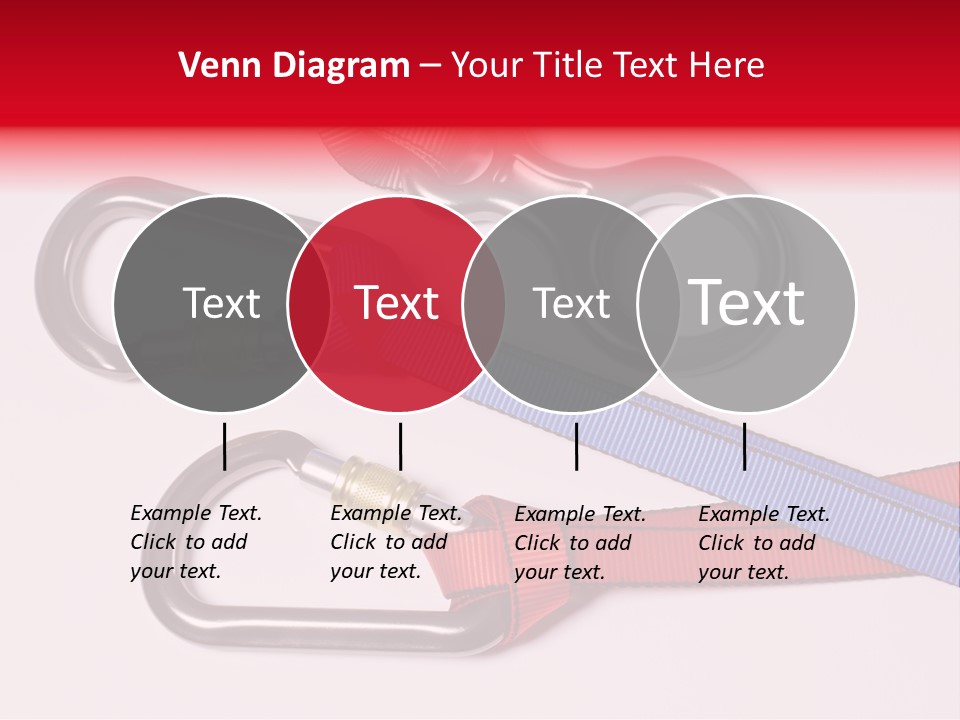 Venn Diagram – Your Title Text Here

Text

Text

Text

Text

Example Text. Click to add your text.

Example Text. Click to add your text.

Example Text. Click to add your text.

Example Text. Click to add your text.